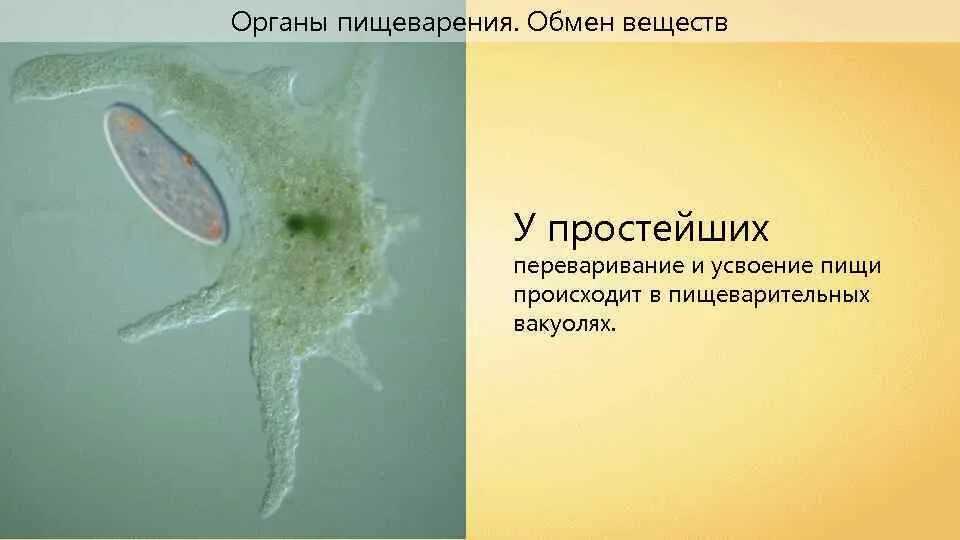 Органы пищеварения. Обмен веществ

У простейших
переваривание и усвоение пищи происходит в пищеварительных вакуолях.